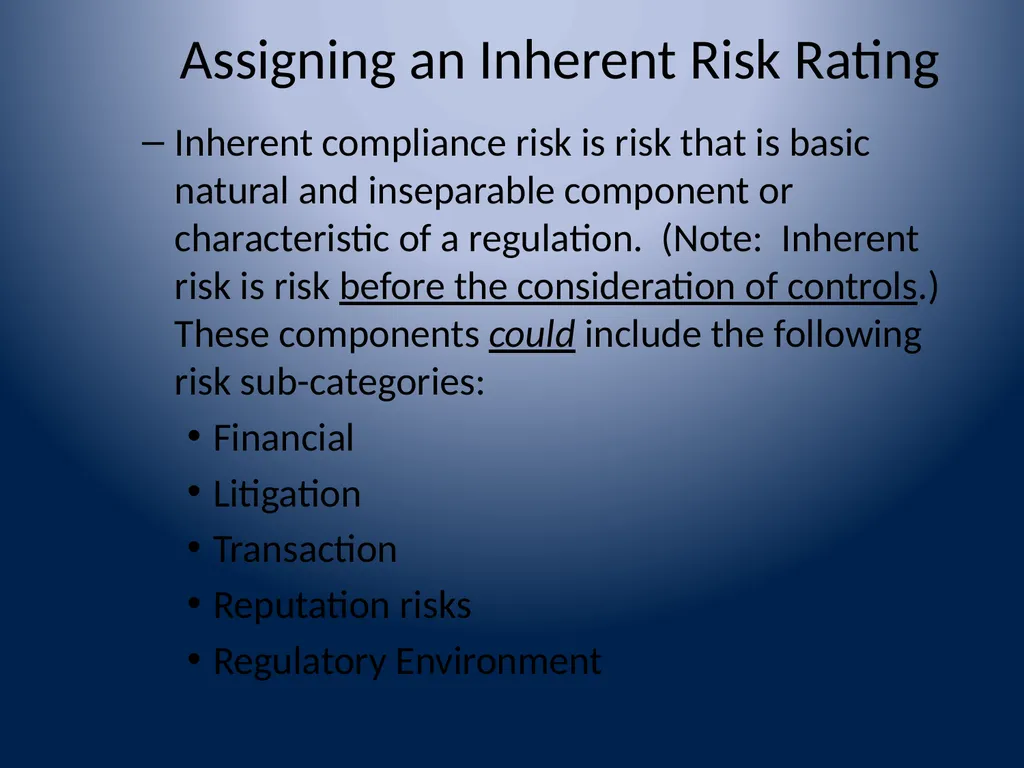 Assigning an Inherent Risk Rating

– Inherent compliance risk is risk that is basic natural and inseparable component or characteristic of a regulation. (Note: Inherent risk is risk before the consideration of controls.) These components could include the following risk sub-categories:

• Financial
• Litigation
• Transaction
• Reputation risks
• Regulatory Environment